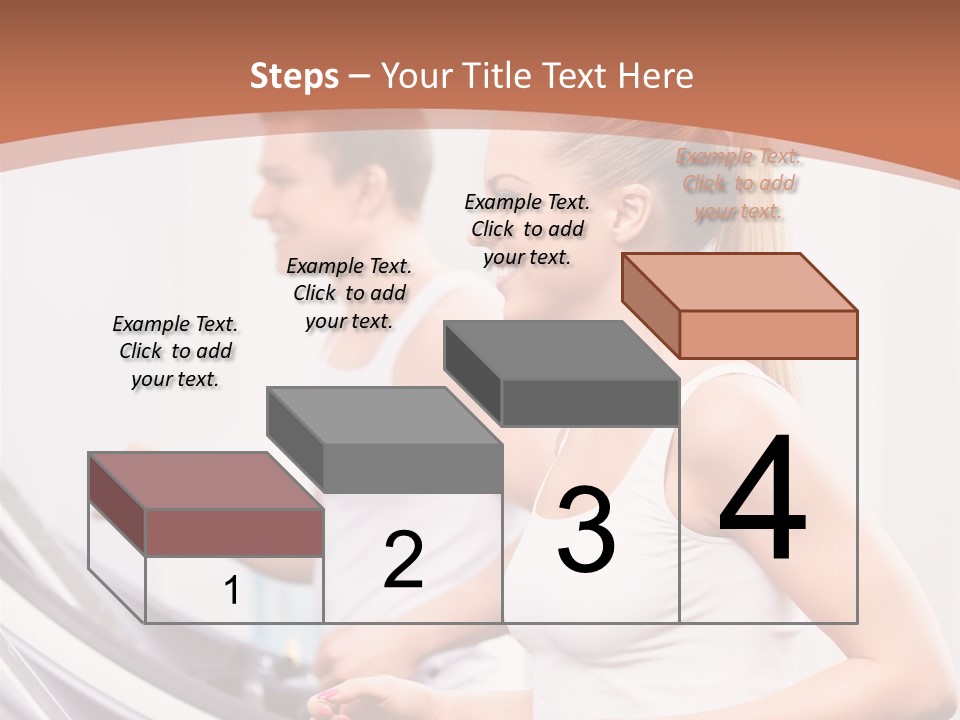 Steps – Your Title Text Here

Example Text. Click to add your text.

Example Text. Click to add your text.

Example Text. Click to add your text.

Example Text. Click to add your text.

1

2

3

4